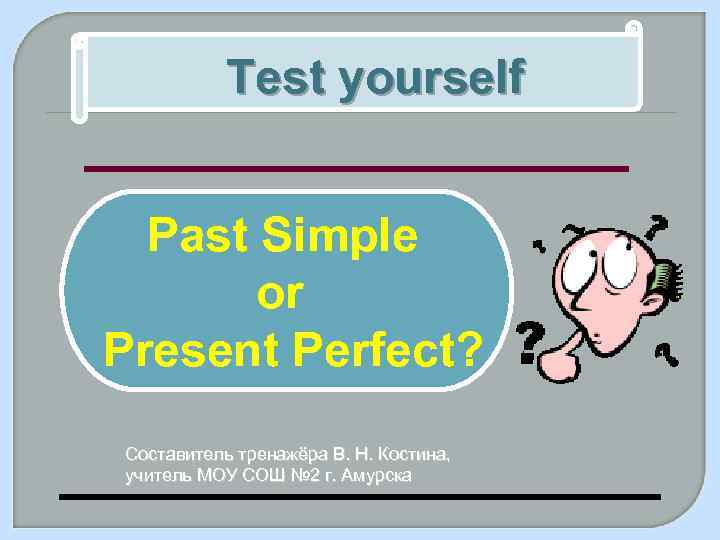 Test yourself

Past Simple
or
Present Perfect?

Составитель тренажёра В. Н. Костина, учитель МОУ СОШ №2 г. Амурска